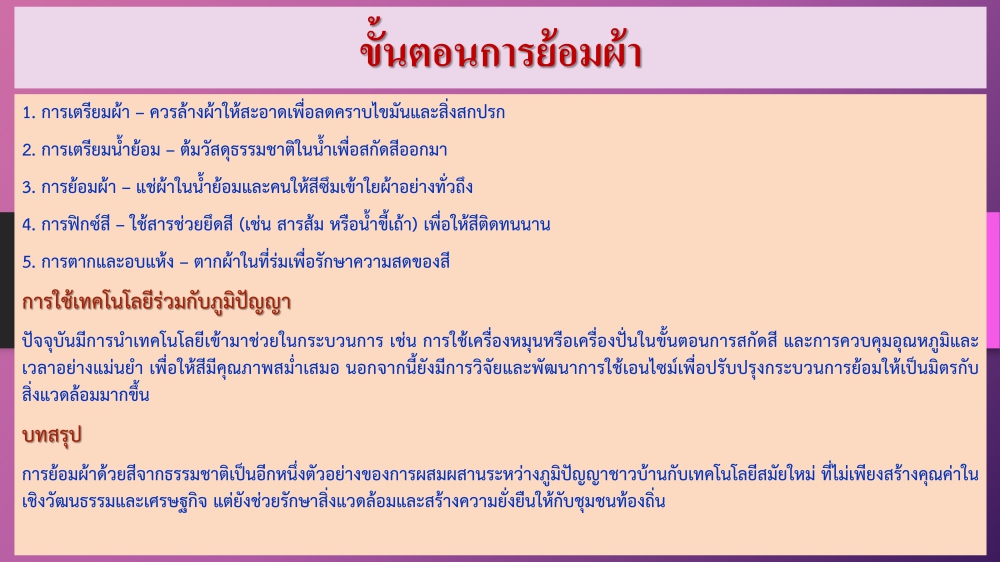 ขั้นตอนการย้อมผ้า

1. การเตรียมผ้า – ควรล้างผ้าให้สะอาดเพื่อลดคราบไขมันและสิ่งสกปรก

2. การเตรียมน้ำย้อม – ต้มวัสดุธรรมชาติในน้ำเพื่อสกัดสีออกมา

3. การย้อมผ้า – แช่ผ้าในน้ำย้อมและคนให้สีซึมเข้าใยผ้าอย่างทั่วถึง

4. การฟิกซ์สี – ใช้สารช่วยยึดสี (เช่น สารส้ม หรือน้ำขี้เถ้า) เพื่อให้สีติดทนนาน

5. การตากและอบแห้ง – ตากผ้าในที่ร่มเพื่อรักษาความสดของสี

การใช้เทคโนโลยีร่วมกับภูมิปัญญา

ปัจจุบันมีการนำเทคโนโลยีเข้ามาช่วยในกระบวนการ เช่น การใช้เครื่องหมุนหรือเครื่องปั่นในขั้นตอนการสกัดสี และการควบคุมอุณหภูมิและเวลาอย่างแม่นยำ เพื่อให้สีมีคุณภาพสม่ำเสมอ นอกจากนี้ยังมีการวิจัยและพัฒนาการใช้เอนไซม์เพื่อปรับปรุงกระบวนการย้อมให้เป็นมิตรกับสิ่งแวดล้อมมากขึ้น

บทสรุป

การย้อมผ้าด้วยสีจากธรรมชาติเป็นอีกหนึ่งตัวอย่างของการผสมผสานระหว่างภูมิปัญญาชาวบ้านกับเทคโนโลยีสมัยใหม่ ที่ไม่เพียงสร้างคุณค่าในเชิงวัฒนธรรมและเศรษฐกิจ แต่ยังช่วยรักษาสิ่งแวดล้อมและสร้างความยั่งยืนให้กับชุมชนท้องถิ่น